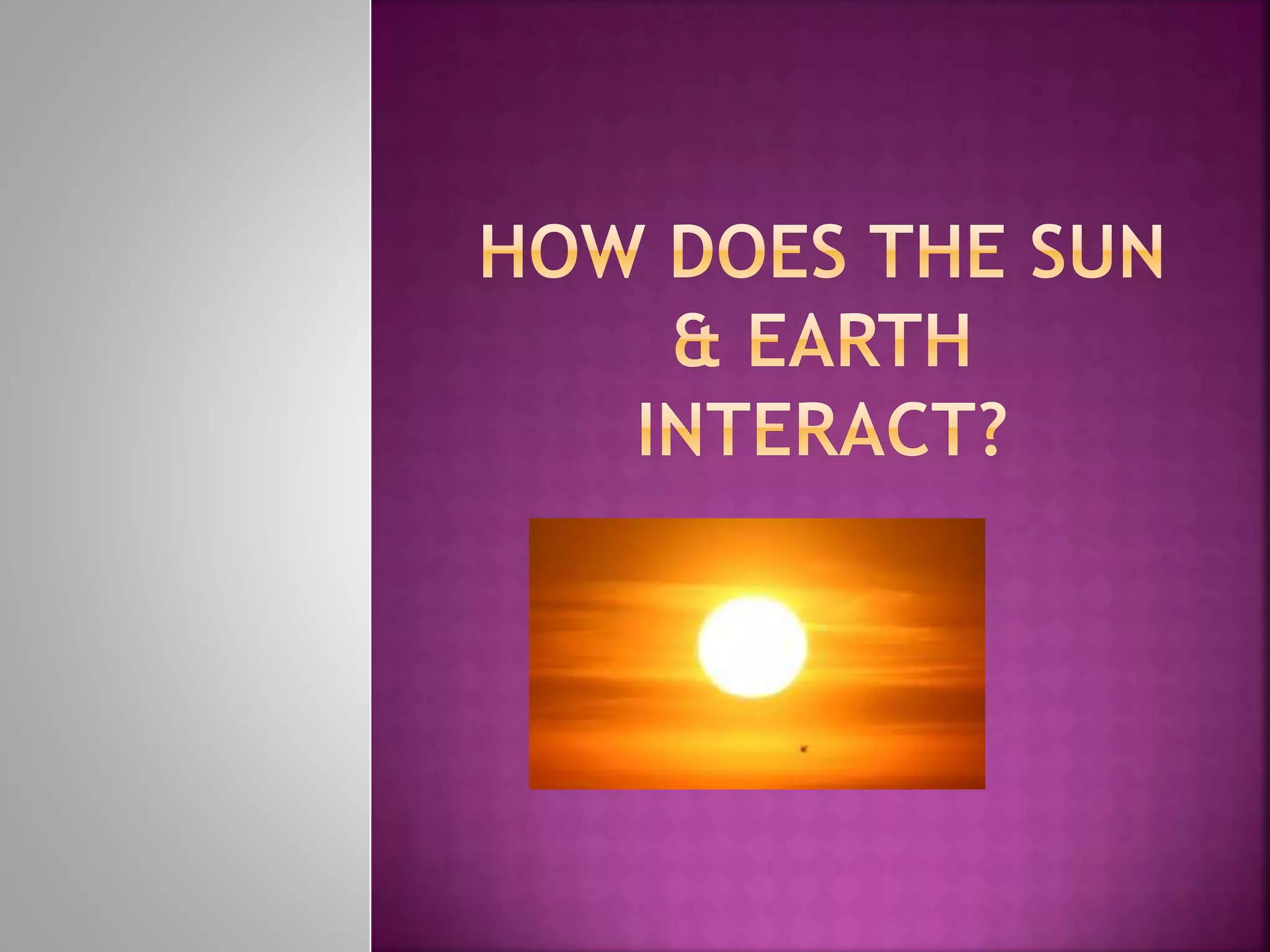 HOW DOES THE SUN & EARTH INTERACT?